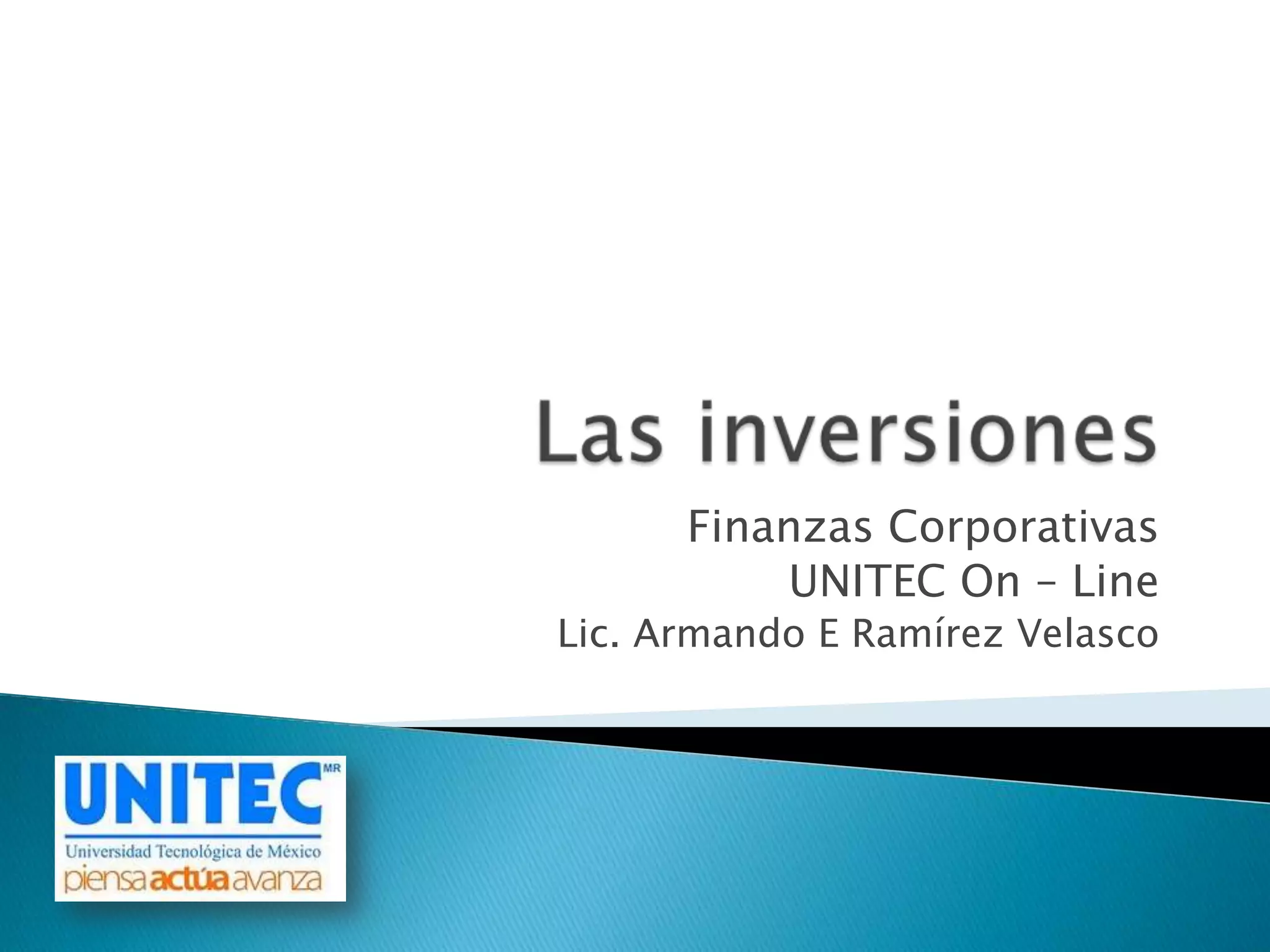 Las inversiones

Finanzas Corporativas
UNITEC On – Line
Lic. Armando E Ramírez Velasco

UNITEC MR
Universidad Tecnológica de México
piensa actúa avanza